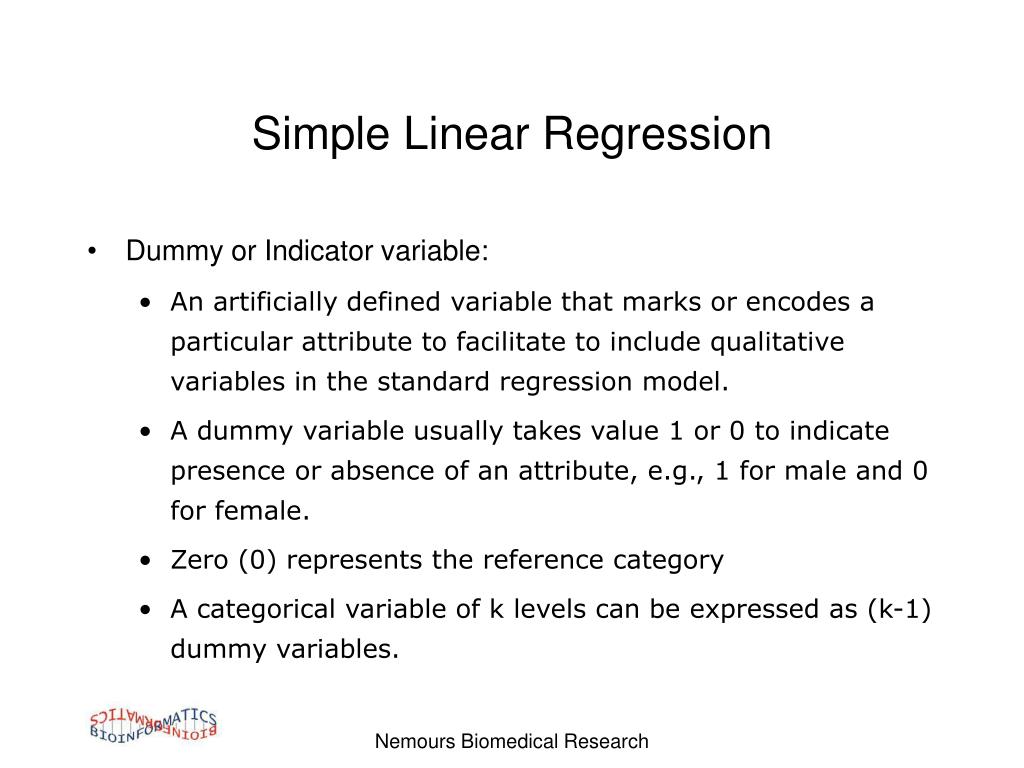 Simple Linear Regression

• Dummy or Indicator variable:
  • An artificially defined variable that marks or encodes a particular attribute to facilitate to include qualitative variables in the standard regression model.
  • A dummy variable usually takes value 1 or 0 to indicate presence or absence of an attribute, e.g., 1 for male and 0 for female.
  • Zero (0) represents the reference category
  • A categorical variable of k levels can be expressed as (k-1) dummy variables.

BIOINFORMATICS

Nemours Biomedical Research